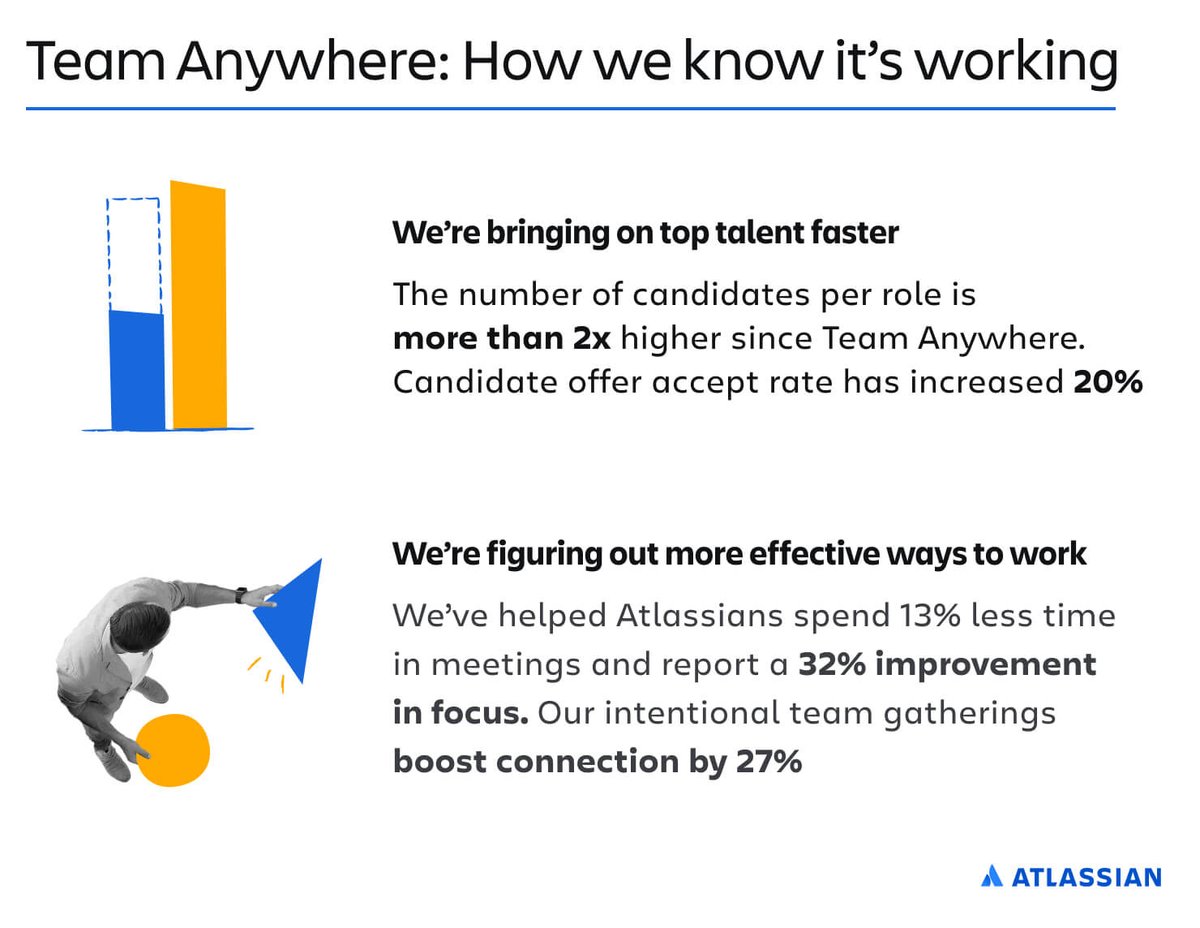 Team Anywhere: How we know it's working

We're bringing on top talent faster

The number of candidates per role is more than 2x higher since Team Anywhere. Candidate offer accept rate has increased 20%

We're figuring out more effective ways to work

We've helped Atlassians spend 13% less time in meetings and report a 32% improvement in focus. Our intentional team gatherings boost connection by 27%

ATLASSIAN